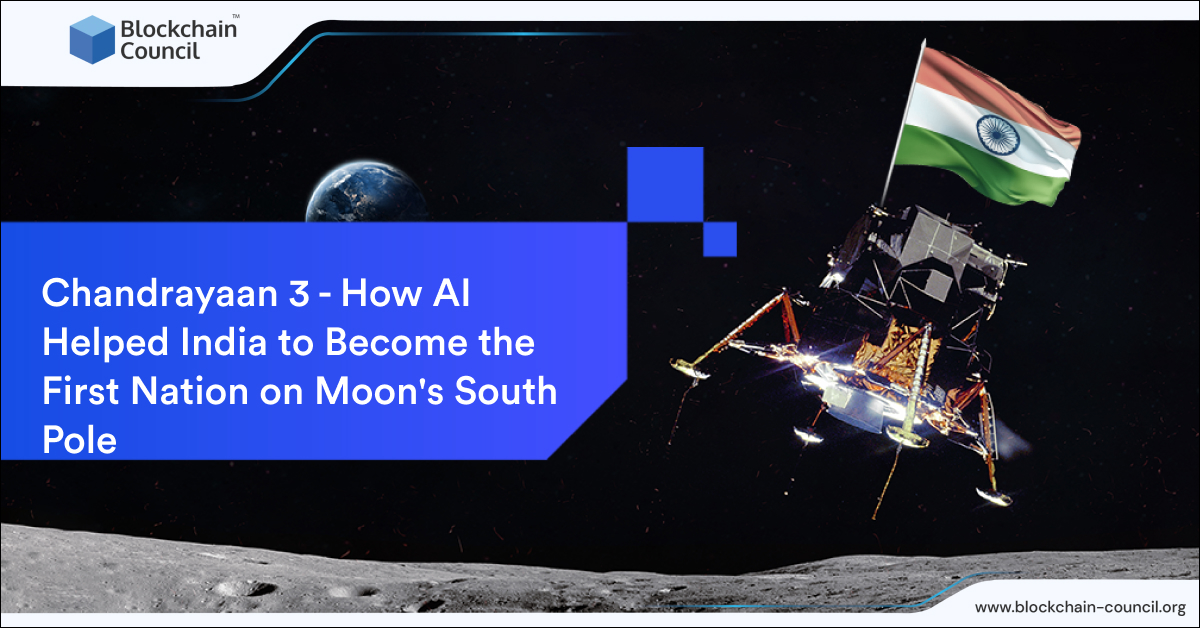 Blockchain Council™

Chandrayaan 3 - How AI Helped India to Become the First Nation on Moon's South Pole

www.blockchain-council.org